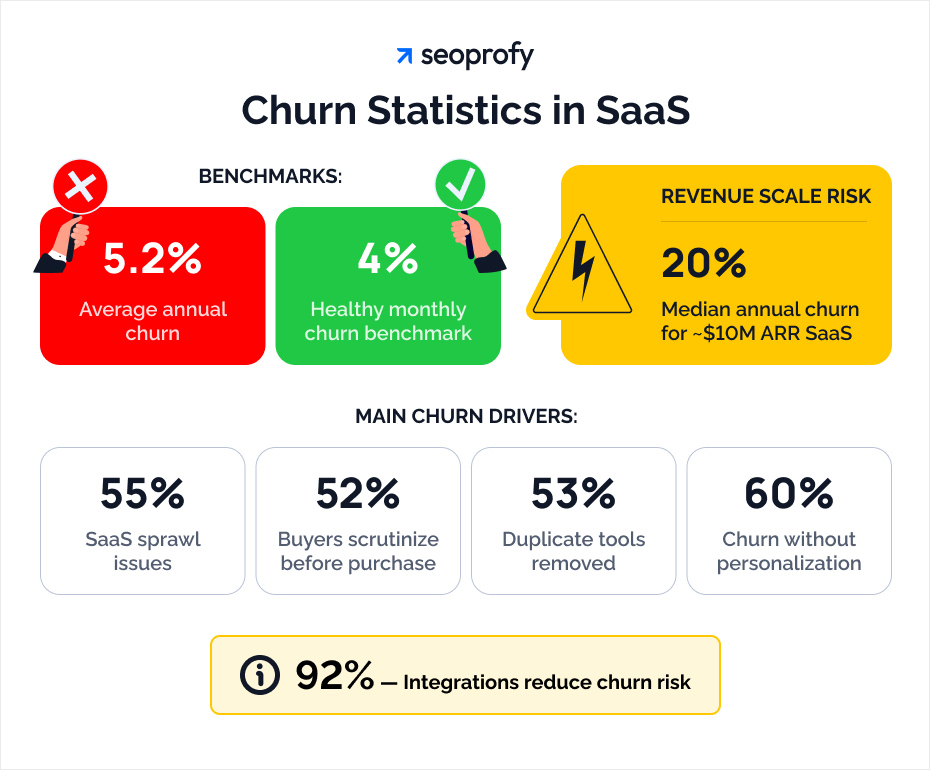 seoprofy

Churn Statistics in SaaS

BENCHMARKS:

5.2%
Average annual churn

4%
Healthy monthly churn benchmark

REVENUE SCALE RISK

20%
Median annual churn for ~$10M ARR SaaS

MAIN CHURN DRIVERS:

55%
SaaS sprawl issues

52%
Buyers scrutinize before purchase

53%
Duplicate tools removed

60%
Churn without personalization

92% — Integrations reduce churn risk